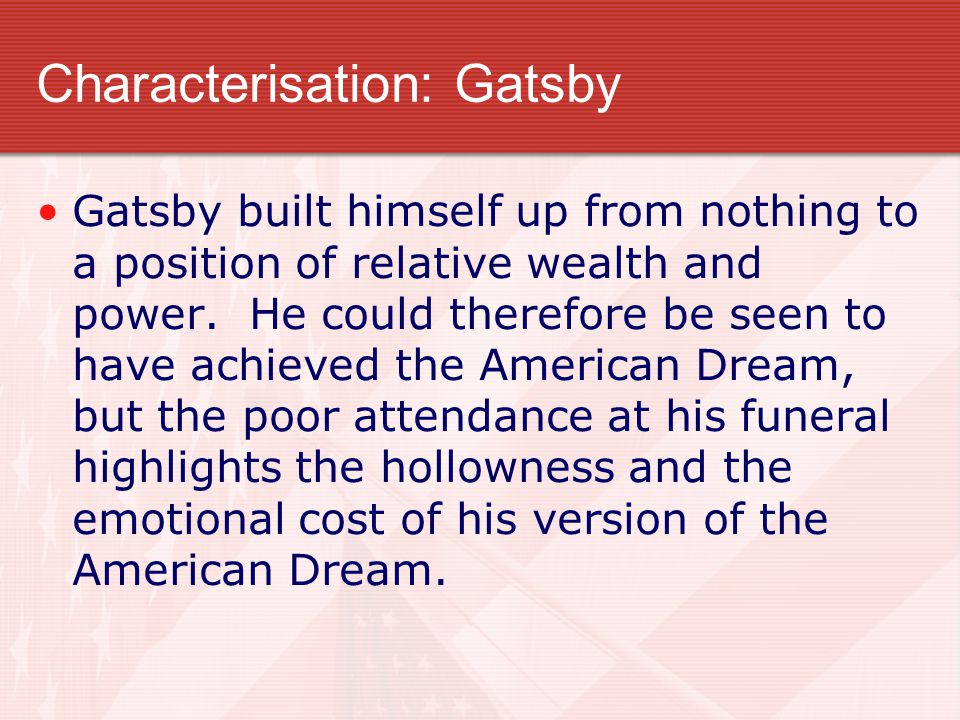 Characterisation: Gatsby

• Gatsby built himself up from nothing to a position of relative wealth and power. He could therefore be seen to have achieved the American Dream, but the poor attendance at his funeral highlights the hollowness and the emotional cost of his version of the American Dream.